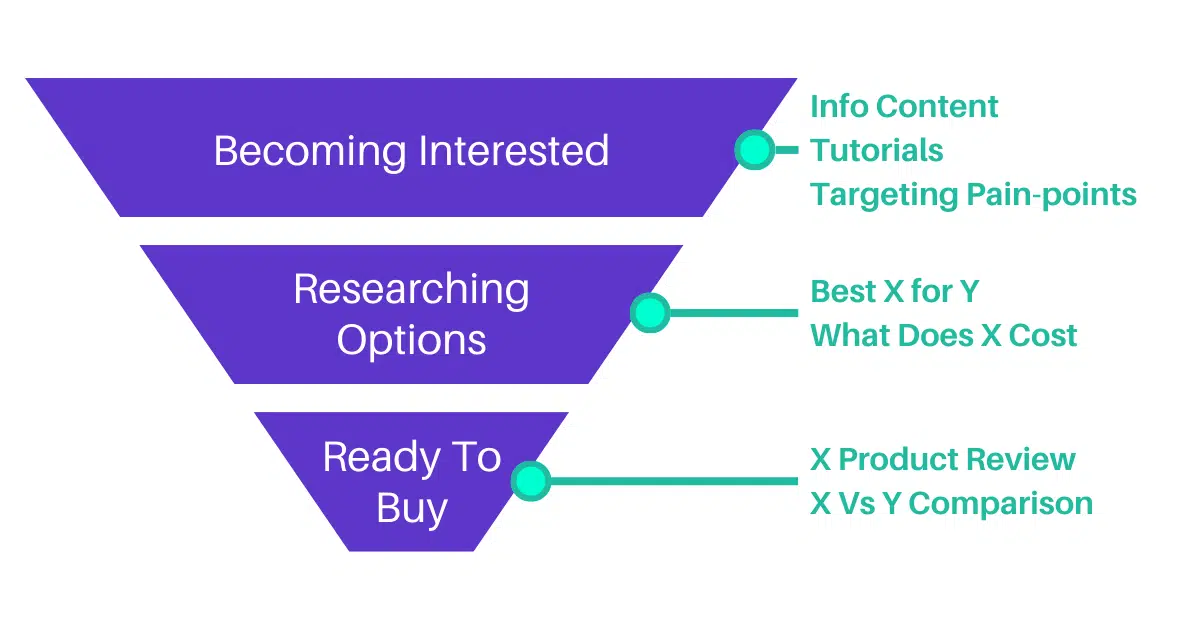 Becoming Interested

Info Content
Tutorials
Targeting Pain-points

Researching Options

Best X for Y
What Does X Cost

Ready To Buy

X Product Review
X Vs Y Comparison